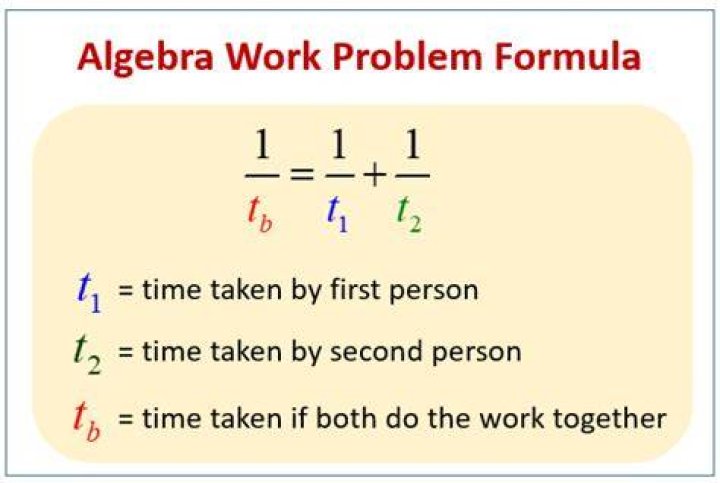 Algebra Work Problem Formula

$\frac{1}{t_b} = \frac{1}{t_1} + \frac{1}{t_2}$

$t_1$ = time taken by first person

$t_2$ = time taken by second person

$t_b$ = time taken if both do the work together